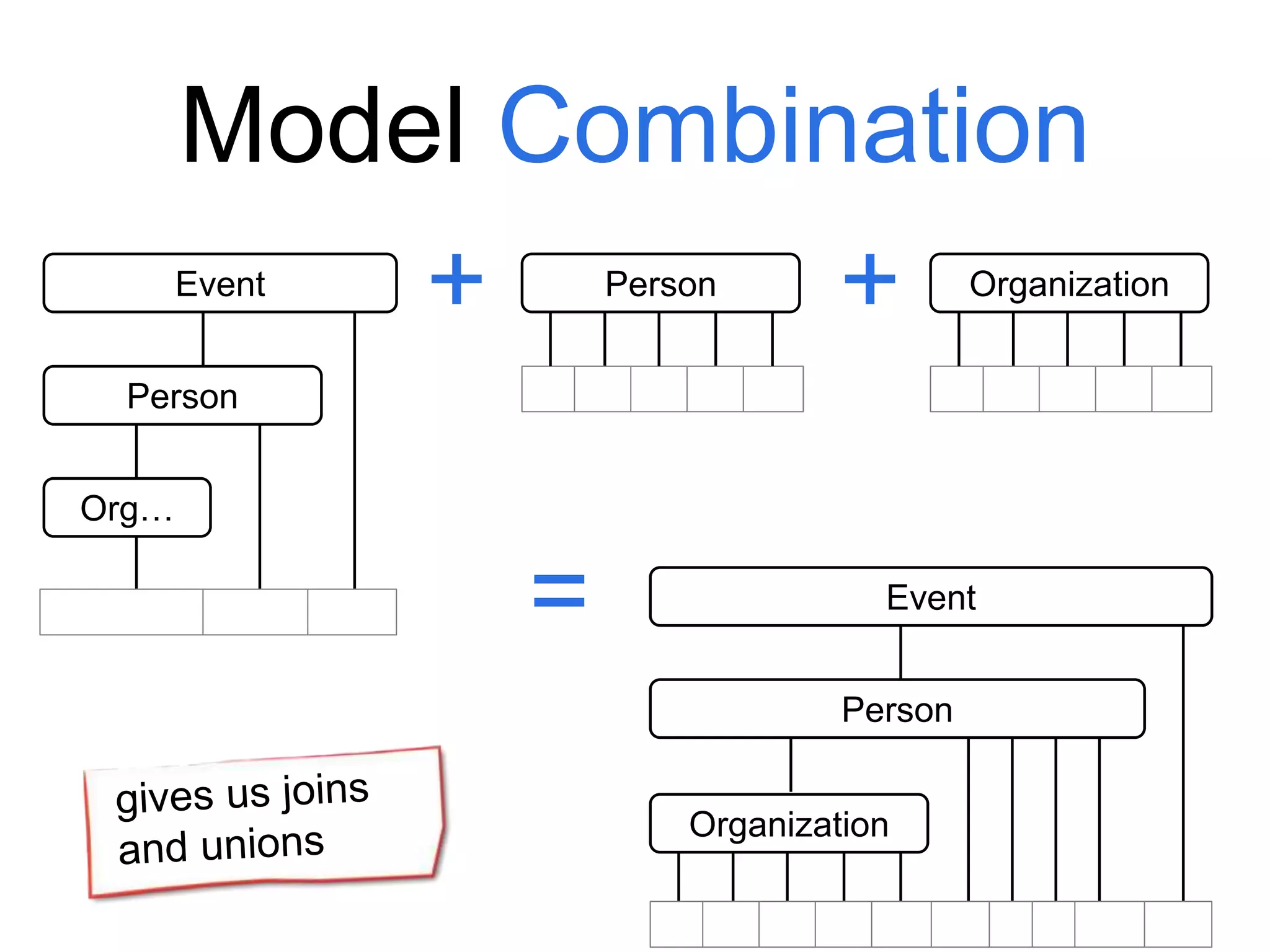 Model Combination

Event

Person

Org…

+

Person

+

Organization

=

Event

Person

Organization

gives us joins and unions